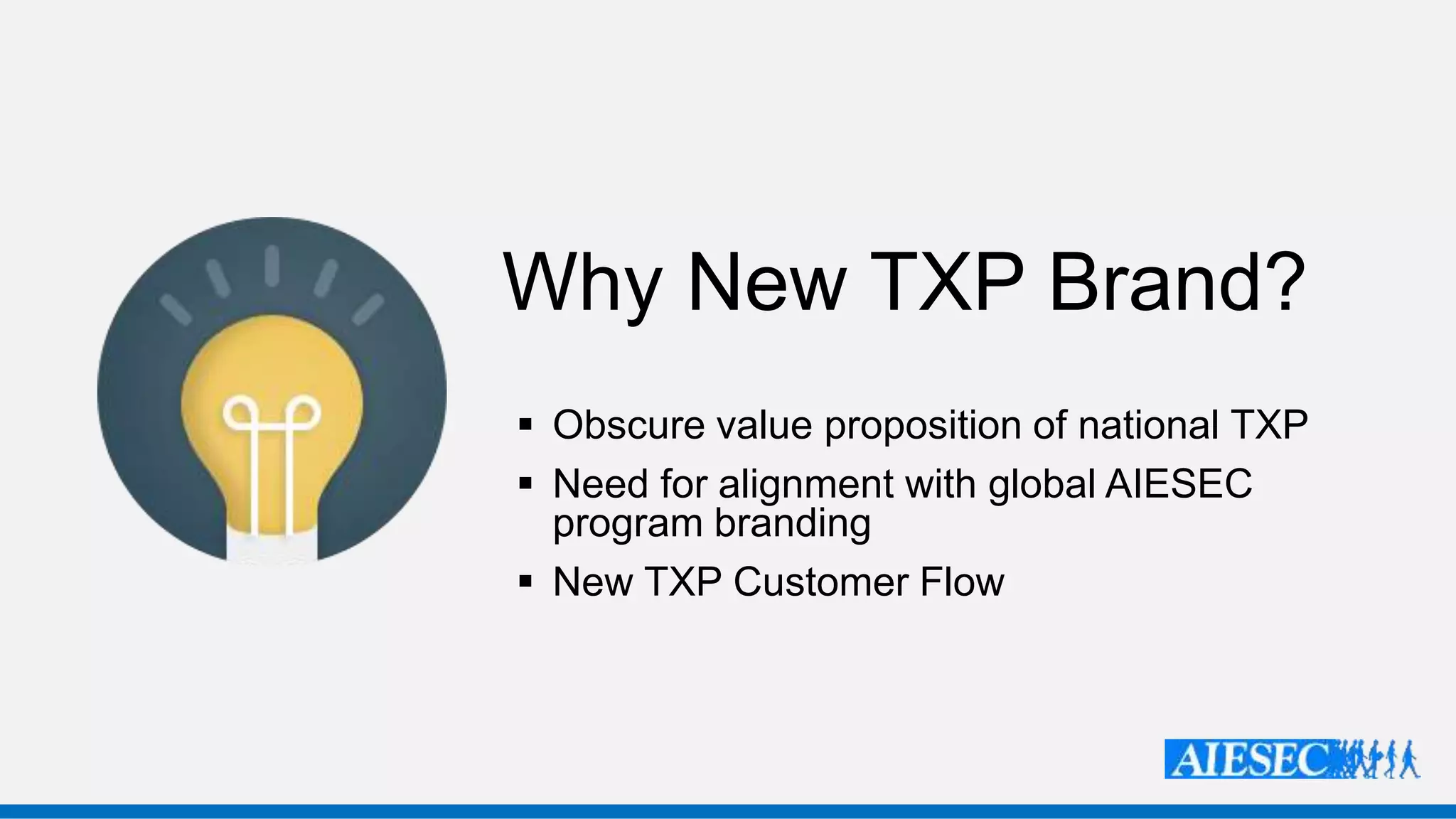 Why New TXP Brand?

▪ Obscure value proposition of national TXP
▪ Need for alignment with global AIESEC program branding
▪ New TXP Customer Flow

AIESEC